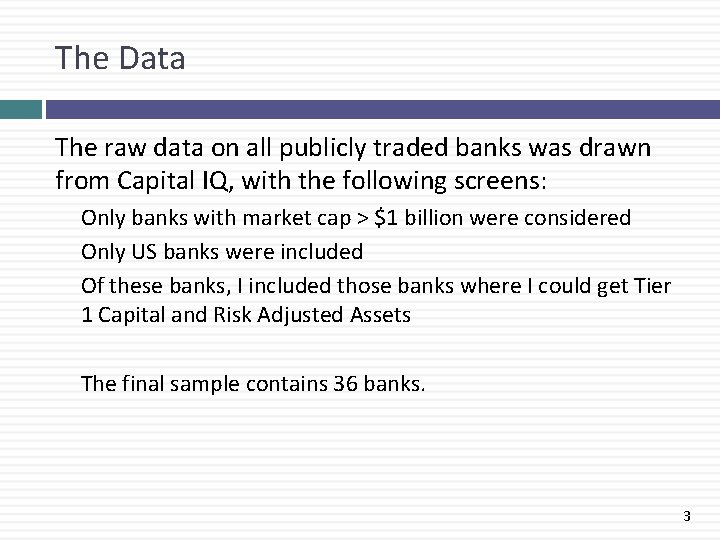 The Data

The raw data on all publicly traded banks was drawn from Capital IQ, with the following screens:

Only banks with market cap > \$1 billion were considered

Only US banks were included

Of these banks, I included those banks where I could get Tier 1 Capital and Risk Adjusted Assets

The final sample contains 36 banks.

3